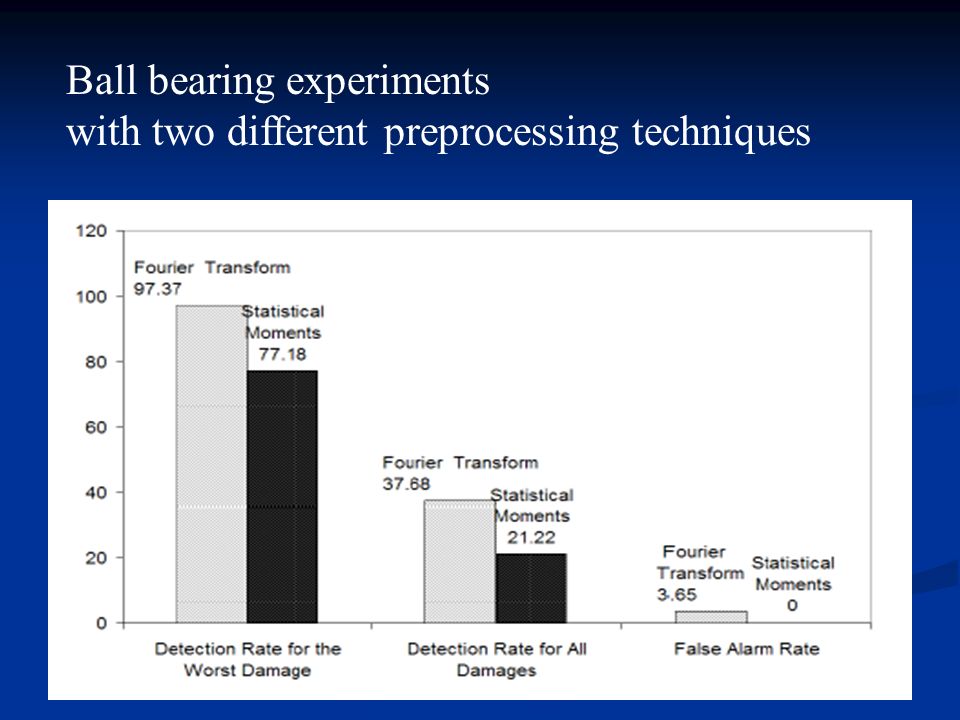 Ball bearing experiments
with two different preprocessing techniques

120
100
80
60
40
20
0

Fourier Transform 97.37
Statistical Moments 77.18
Fourier Transform 37.68
Statistical Moments 21.22
Fourier Transform 3.65
Statistical Moments 0

Detection Rate for the Worst Damage
Detection Rate for All Damages
False Alarm Rate